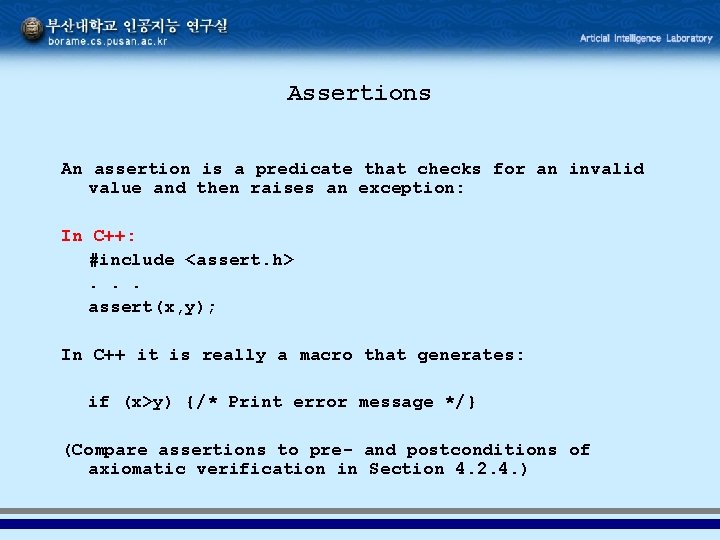 부산대학교 인공지능 연구실
borame.cs.pusan.ac.kr

Articial Intelligence Laboratory

Assertions

An assertion is a predicate that checks for an invalid value and then raises an exception:

In C++:
#include <assert.h>
. . .
assert(x,y);

In C++ it is really a macro that generates:

if (x>y) {/* Print error message */}

(Compare assertions to pre- and postconditions of axiomatic verification in Section 4.2.4.)